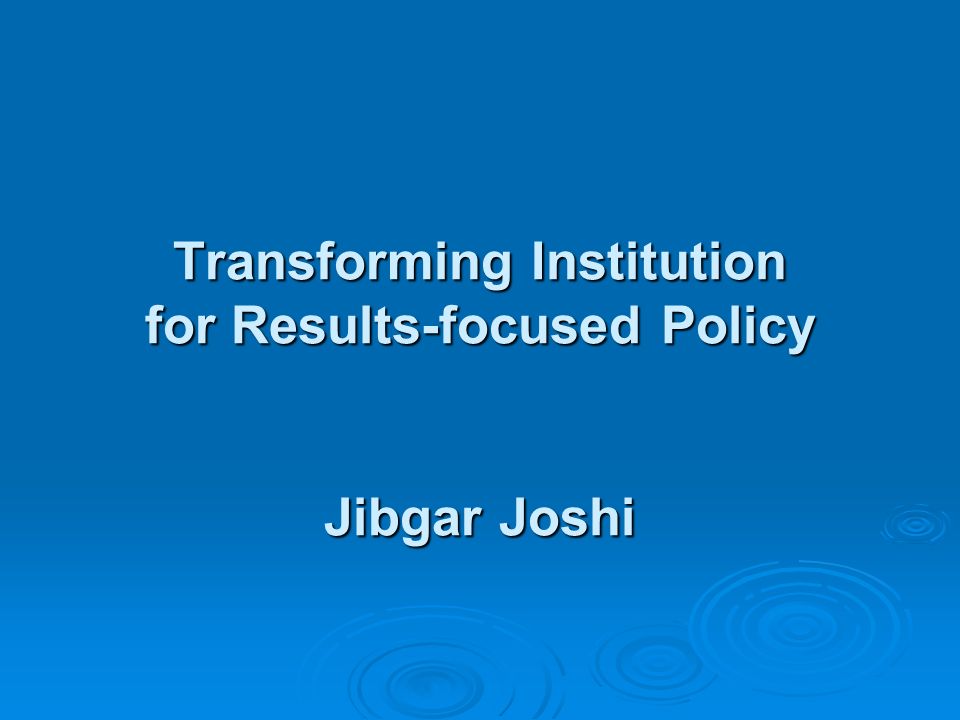 Transforming Institution for Results-focused Policy

Jibgar Joshi